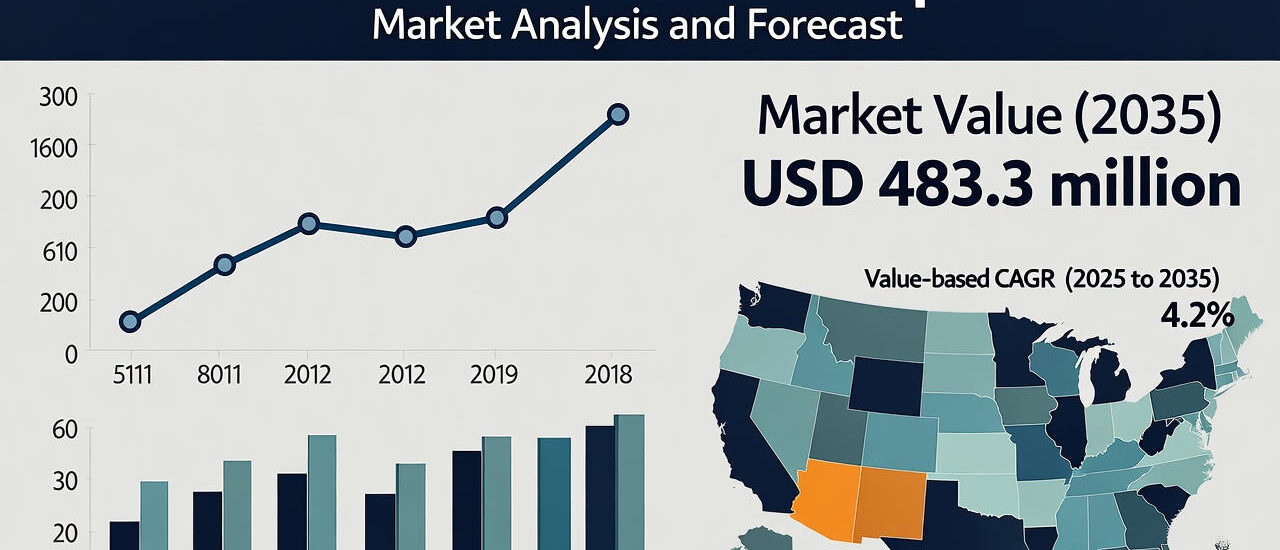 Market Analysis and Forecast

300
1600
200
610
200
0

5111 8011 2012 2012 2019 2018

60
30
20

Market Value (2035)
USD 483.3 million

Value-based CAGR (2025 to 2035)
4.2%